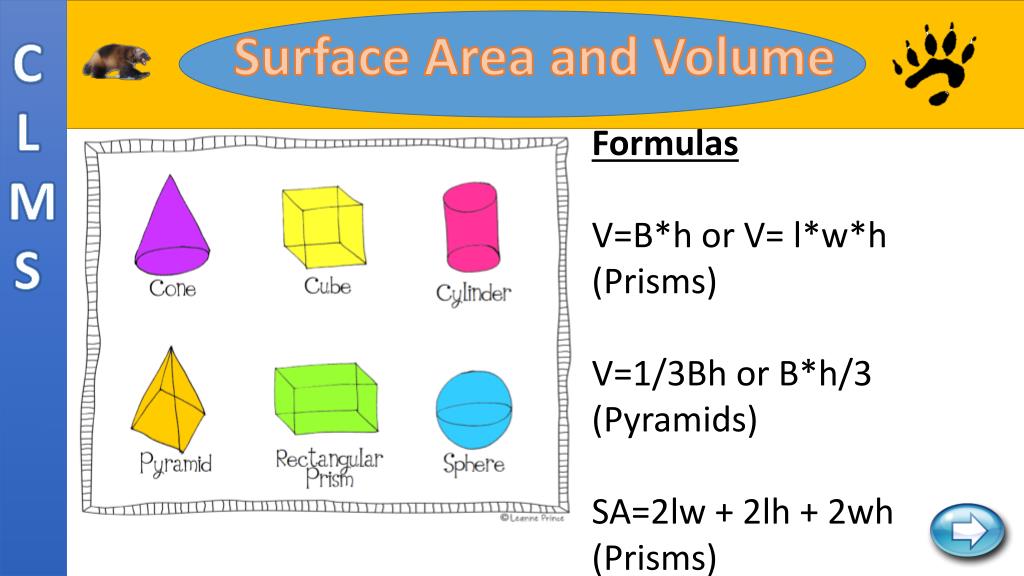 C
L
M
S

Surface Area and Volume

Cone
Cube
Cylinder
Pyramid
Rectangular Prism
Sphere

©Leanne Prince

Formulas

V=B*h or V= l*w*h (Prisms)

V=1/3Bh or B*h/3 (Pyramids)

SA=2lw + 2lh + 2wh (Prisms)